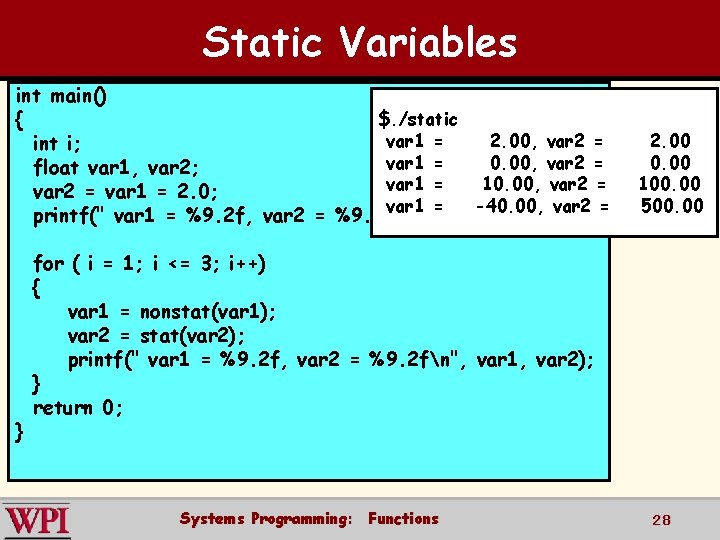 Static Variables

int main()
{
  int i;
  float var1, var2;
  var2 = var1 = 2.0;
  printf(" var1 = %9.2f, var2 = %9.

  for ( i = 1; i <= 3; i++)
  {
    var1 = nonstat(var1);
    var2 = stat(var2);
    printf(" var1 = %9.2f, var2 = %9.2f\n", var1, var2);
  }
  return 0;
}

$./static
var1 = 2.00, var2 = 2.00
var1 = 0.00, var2 = 0.00
var1 = 10.00, var2 = 100.00
var1 = -40.00, var2 = 500.00

WPI

Systems Programming: Functions

28